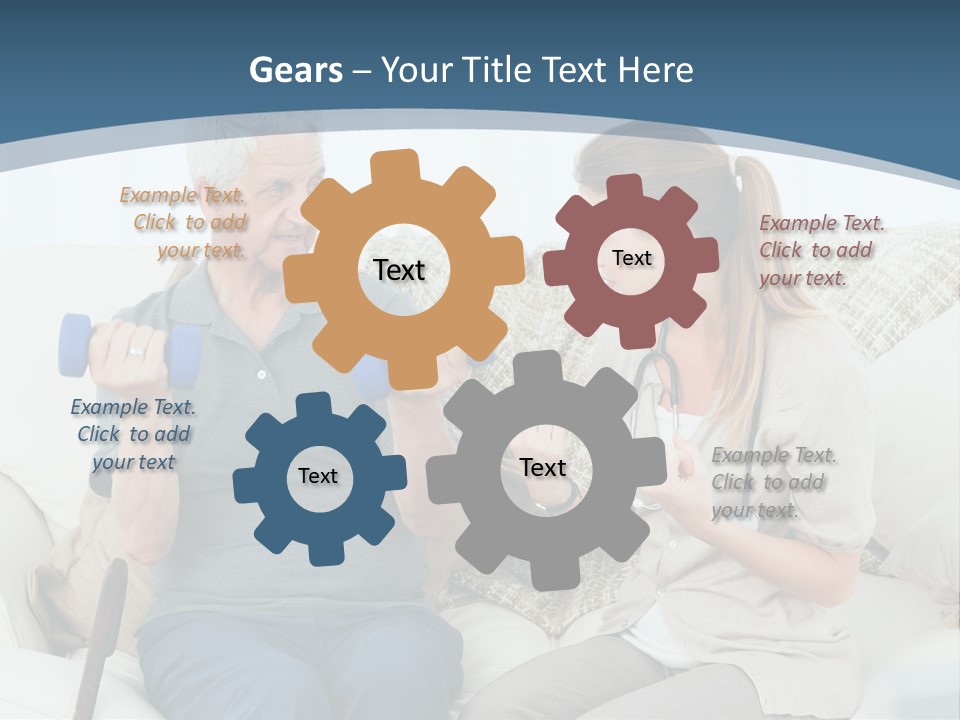 Gears – Your Title Text Here

Example Text. Click to add your text.

Text

Text

Example Text. Click to add your text.

Example Text. Click to add your text

Text

Text

Example Text. Click to add your text.